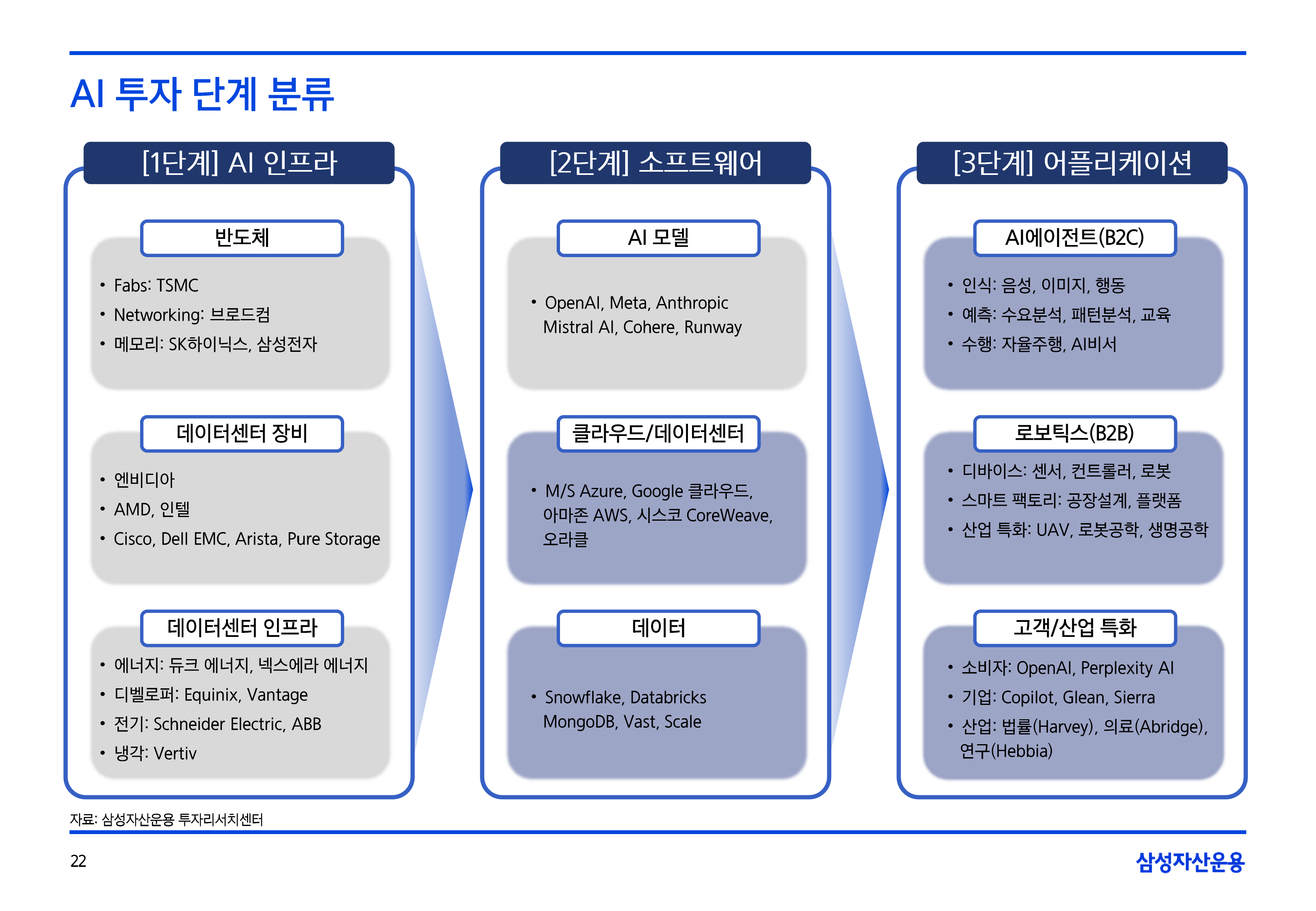 AI 투자 단계 분류

[1단계] AI 인프라

반도체

• Fabs: TSMC
• Networking: 브로드컴
• 메모리: SK하이닉스, 삼성전자

데이터센터 장비

• 엔비디아
• AMD, 인텔
• Cisco, Dell EMC, Arista, Pure Storage

데이터센터 인프라

• 에너지: 듀크 에너지, 넥스에라 에너지
• 디벨로퍼: Equinix, Vantage
• 전기: Schneider Electric, ABB
• 냉각: Vertiv

[2단계] 소프트웨어

AI 모델

• OpenAI, Meta, Anthropic Mistral AI, Cohere, Runway

클라우드/데이터센터

• M/S Azure, Google 클라우드, 아마존 AWS, 시스코 CoreWeave, 오라클

데이터

• Snowflake, Databricks MongoDB, Vast, Scale

[3단계] 어플리케이션

AI에이전트(B2C)

• 인식: 음성, 이미지, 행동
• 예측: 수요분석, 패턴분석, 교육
• 수행: 자율주행, AI비서

로보틱스(B2B)

• 디바이스: 센서, 컨트롤러, 로봇
• 스마트 팩토리: 공장설계, 플랫폼
• 산업 특화: UAV, 로봇공학, 생명공학

고객/산업 특화

• 소비자: OpenAI, Perplexity AI
• 기업: Copilot, Glean, Sierra
• 산업: 법률(Harvey), 의료(Abridge), 연구(Hebbia)

자료: 삼성자산운용 투자리서치센터

22

삼성자산운용